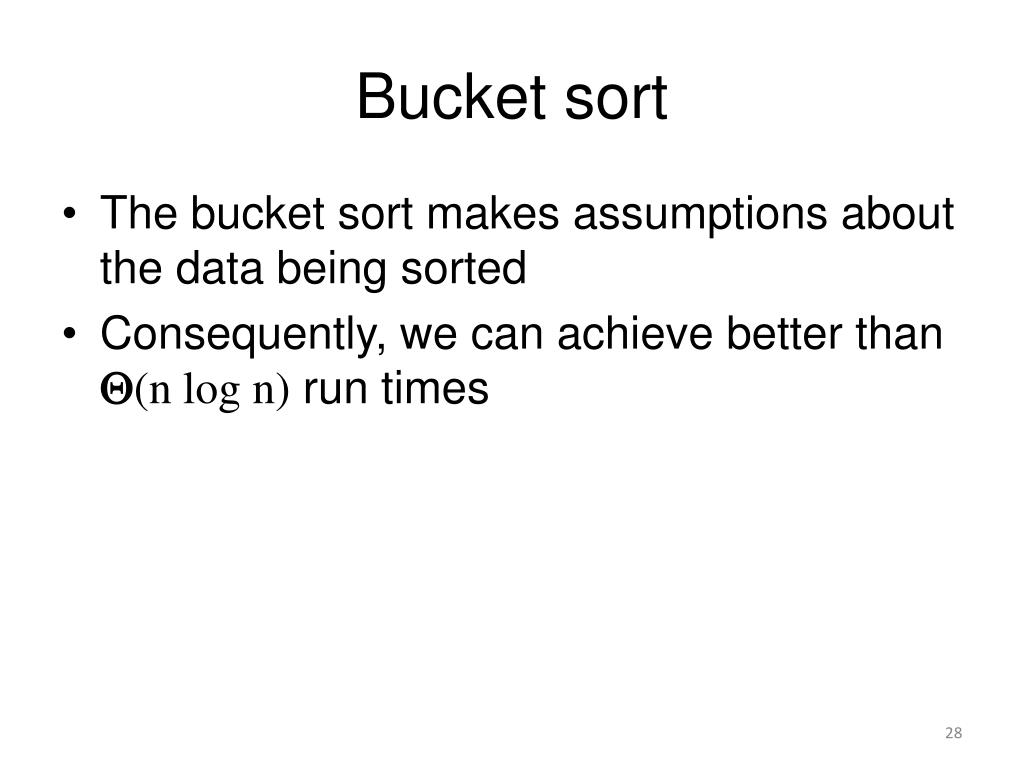 Bucket sort

• The bucket sort makes assumptions about the data being sorted
• Consequently, we can achieve better than $\Theta(n \log n)$ run times

28